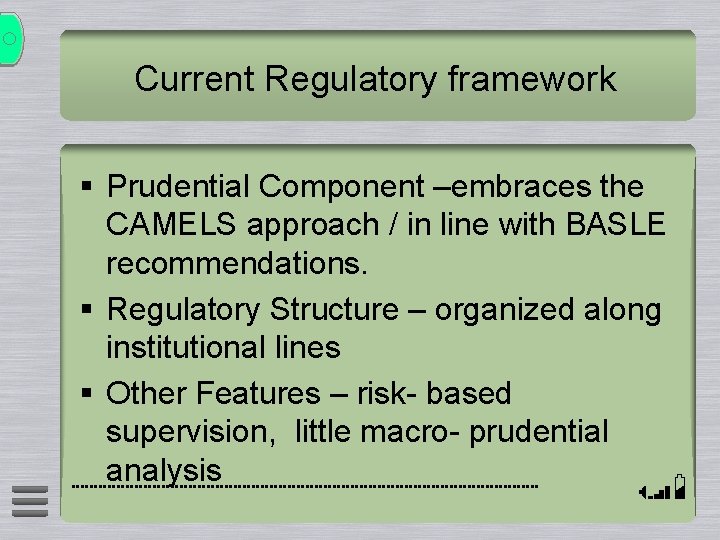 Current Regulatory framework

▪ Prudential Component –embraces the CAMELS approach / in line with BASLE recommendations.

▪ Regulatory Structure – organized along institutional lines

▪ Other Features – risk- based supervision, little macro- prudential analysis